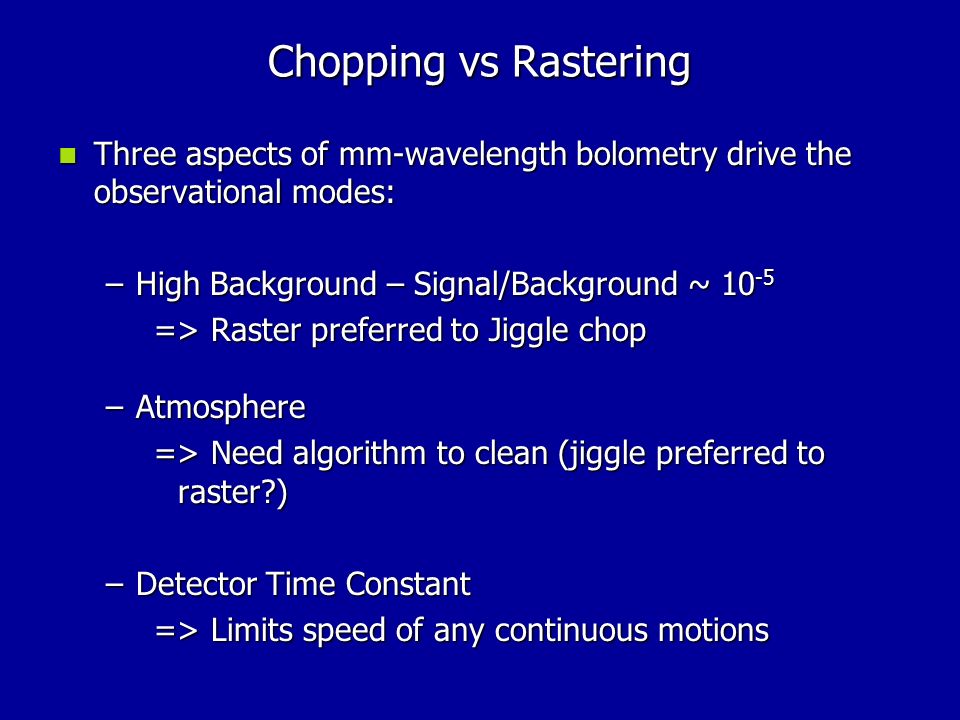 Chopping vs Rastering

Three aspects of mm-wavelength bolometry drive the observational modes:

– High Background – Signal/Background ~ $10^{-5}$
=> Raster preferred to Jiggle chop

– Atmosphere
=> Need algorithm to clean (jiggle preferred to raster?)

– Detector Time Constant
=> Limits speed of any continuous motions